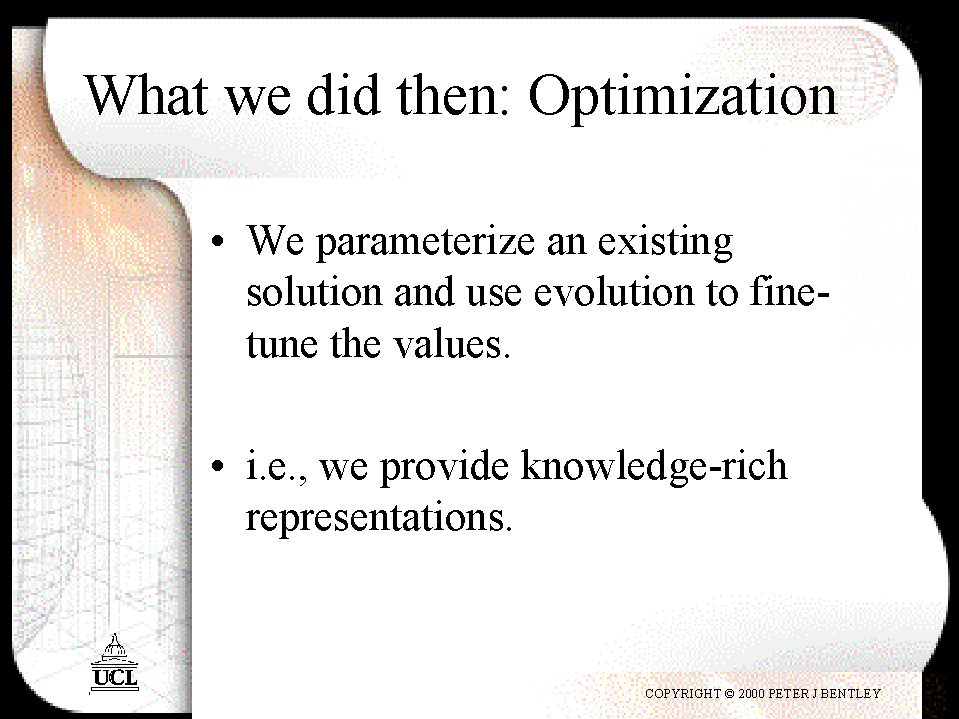 What we did then: Optimization

• We parameterize an existing solution and use evolution to fine-tune the values.

• i.e., we provide knowledge-rich representations.

UCL

COPYRIGHT © 2000 PETER J BENTLEY